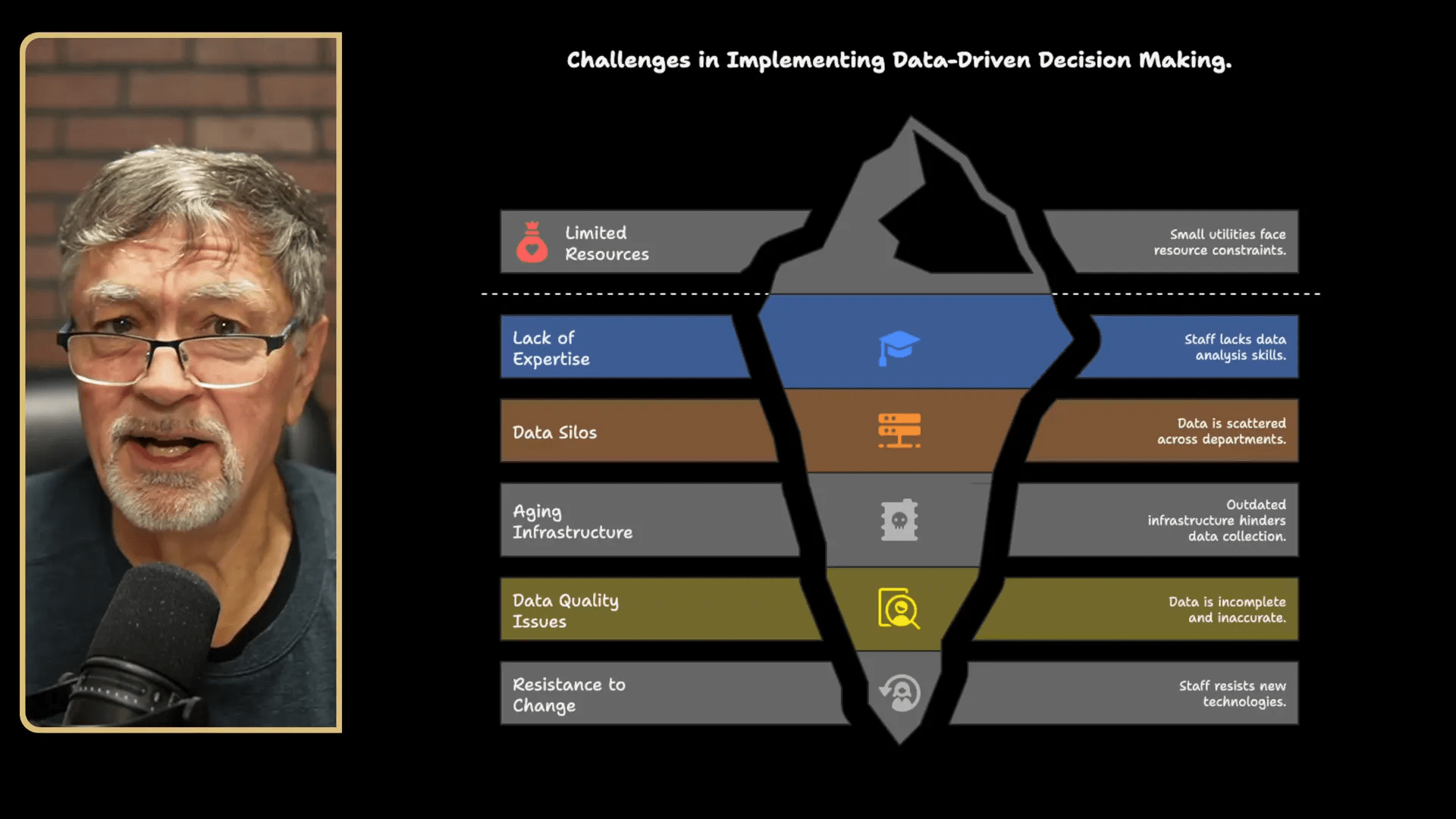 Challenges in Implementing Data-Driven Decision Making.

Limited Resources

Small utilities face resource constraints.

Lack of Expertise

Staff lacks data analysis skills.

Data Silos

Data is scattered across departments.

Aging Infrastructure

Outdated infrastructure hinders data collection.

Data Quality Issues

Data is incomplete and inaccurate.

Resistance to Change

Staff resists new technologies.